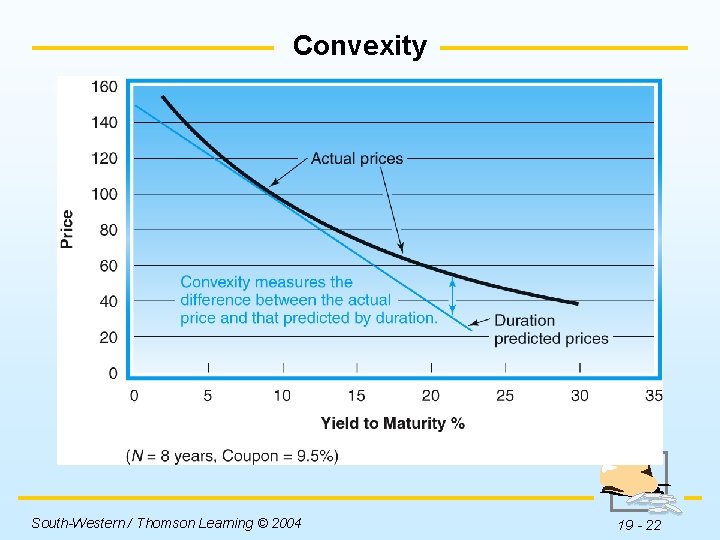 Convexity

160
140
120
100
80
60
40
20
0

Price

Actual prices

Convexity measures the difference between the actual price and that predicted by duration.

Duration predicted prices

0 5 10 15 20 25 30 35

Yield to Maturity %

($N$ = 8 years, Coupon = 9.5%)

South-Western / Thomson Learning © 2004

19 - 22